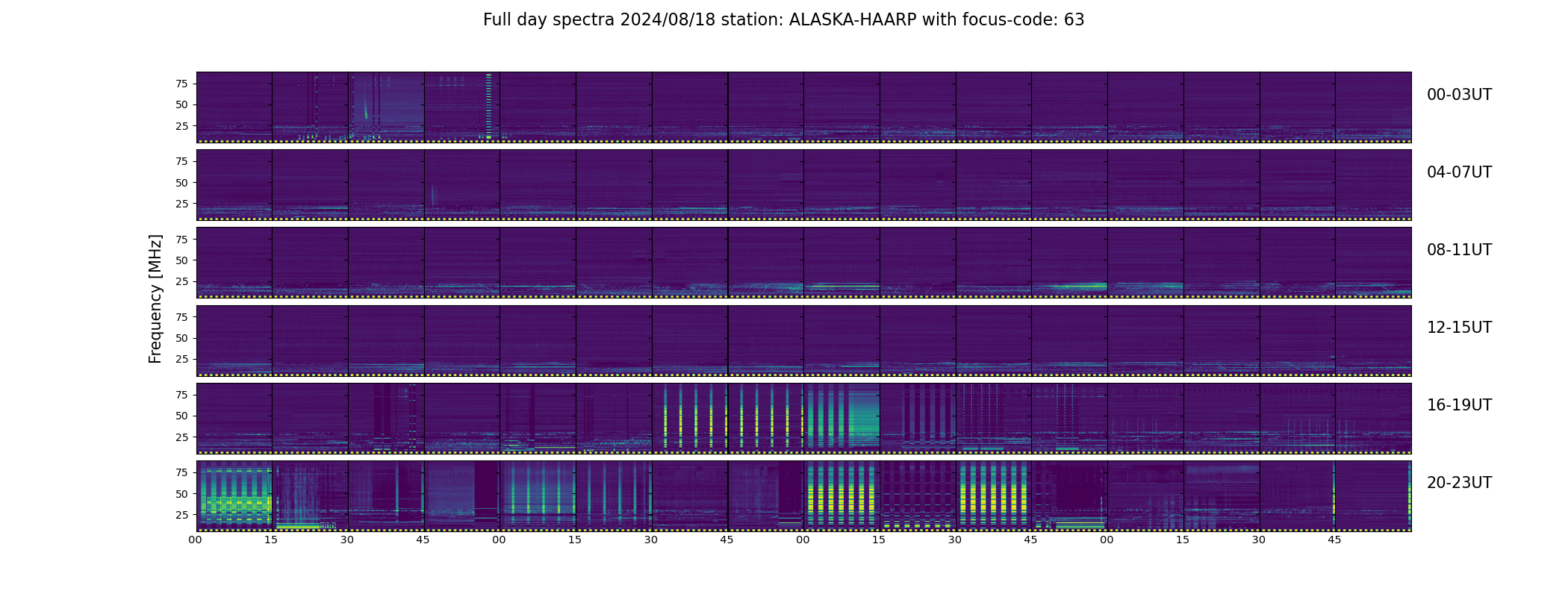 Full day spectra 2024/08/18 station: ALASKA-HAARP with focus-code: 63

Frequency [MHz]

75
50
25
00-03UT

75
50
25
04-07UT

75
50
25
08-11UT

75
50
25
12-15UT

75
50
25
16-19UT

75
50
25
20-23UT

00 15 30 45 00 15 30 45 00 15 30 45 00 15 30 45